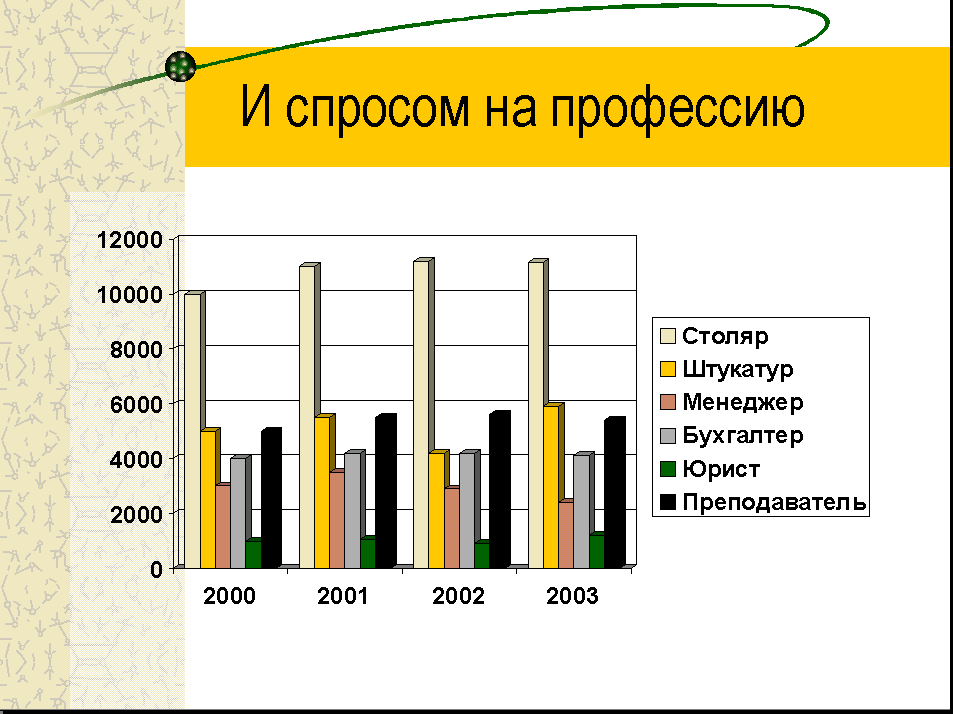 И спросом на профессию

12000
10000
8000
6000
4000
2000
0

2000 2001 2002 2003

Столяр
Штукатур
Менеджер
Бухгалтер
Юрист
Преподаватель